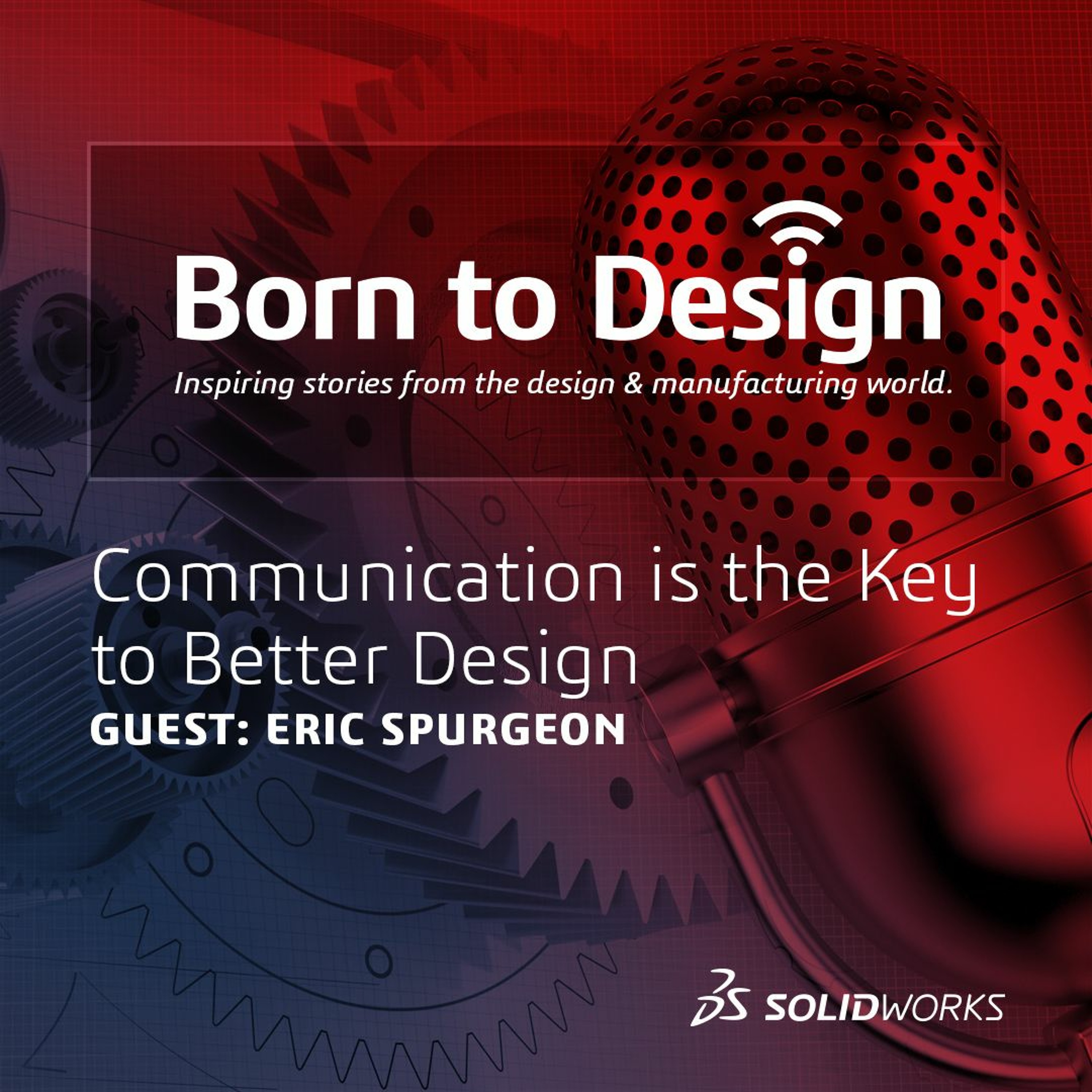 Born to Design

Inspiring stories from the design & manufacturing world.

Communication is the Key to Better Design

GUEST: ERIC SPURGEON

3DS SOLIDWORKS